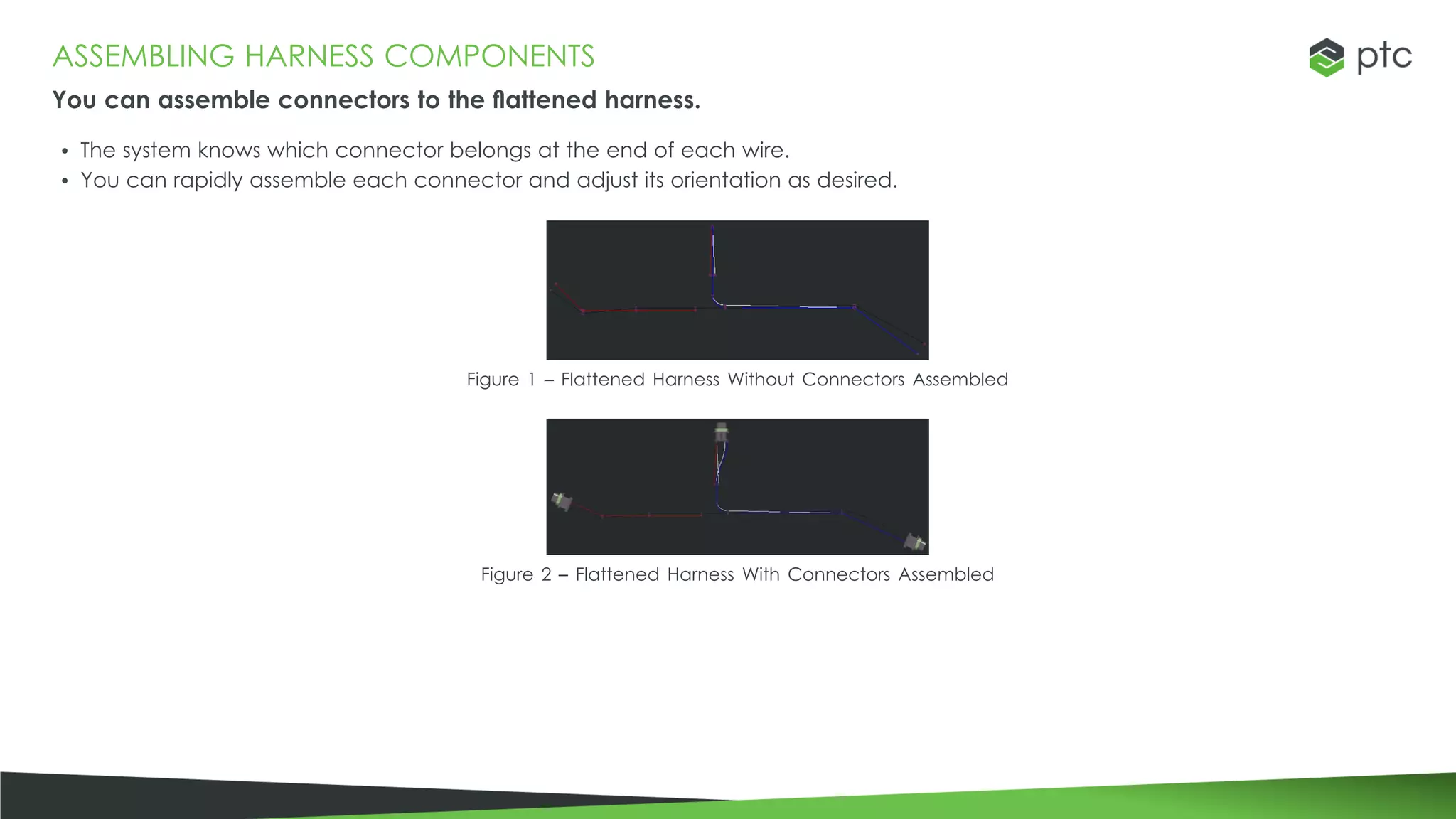 ASSEMBLING HARNESS COMPONENTS

ptc

You can assemble connectors to the flattened harness.

• The system knows which connector belongs at the end of each wire.
• You can rapidly assemble each connector and adjust its orientation as desired.

Figure 1 – Flattened Harness Without Connectors Assembled

Figure 2 – Flattened Harness With Connectors Assembled